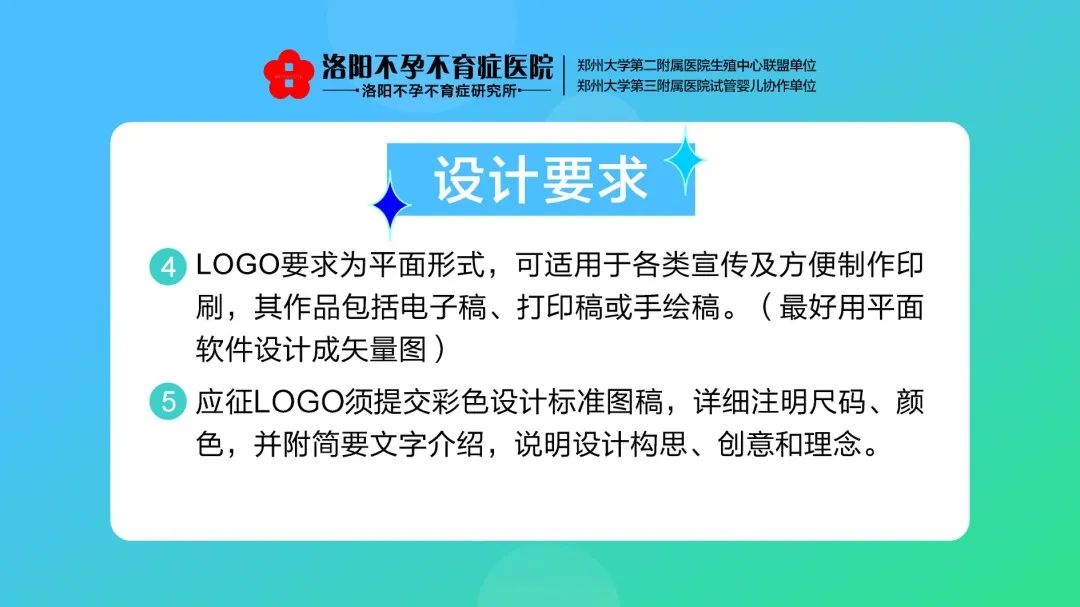 洛阳不孕不育症医院
洛阳不孕不育症研究所
郑州大学第二附属医院生殖中心联盟单位
郑州大学第三附属医院试管婴儿协作单位

设计要求

4 LOGO要求为平面形式，可适用于各类宣传及方便制作印刷，其作品包括电子稿、打印稿或手绘稿。（最好用平面软件设计成矢量图）

5 应征LOGO须提交彩色设计标准图稿，详细注明尺码、颜色，并附简要文字介绍，说明设计构思、创意和理念。